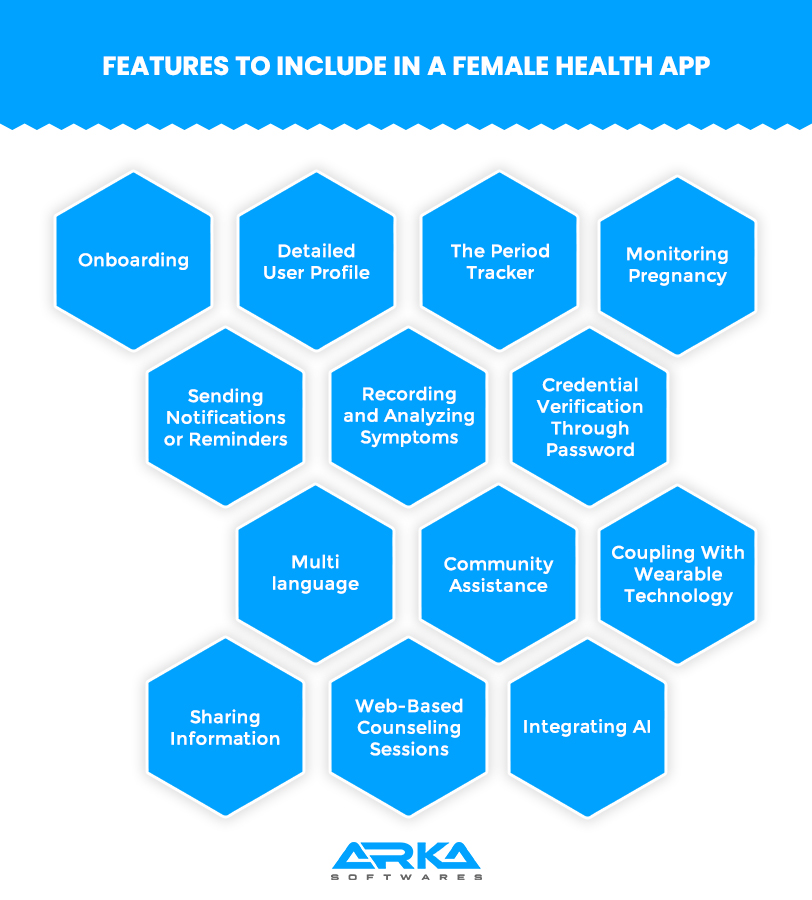 FEATURES TO INCLUDE IN A FEMALE HEALTH APP

Onboarding

Detailed User Profile

The Period Tracker

Monitoring Pregnancy

Sending Notifications or Reminders

Recording and Analyzing Symptoms

Credential Verification Through Password

Multi language

Community Assistance

Coupling With Wearable Technology

Sharing Information

Web-Based Counseling Sessions

Integrating AI

ARKA
SOFTWARES